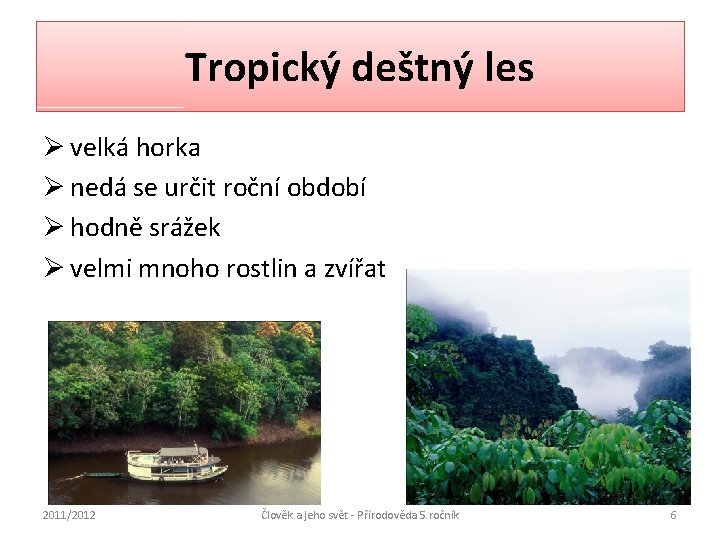 Tropický deštný les

➢ velká horka
➢ nedá se určit roční období
➢ hodně srážek
➢ velmi mnoho rostlin a zvířat

2011/2012 Člověk a jeho svět - Přírodověda 5. ročník 6